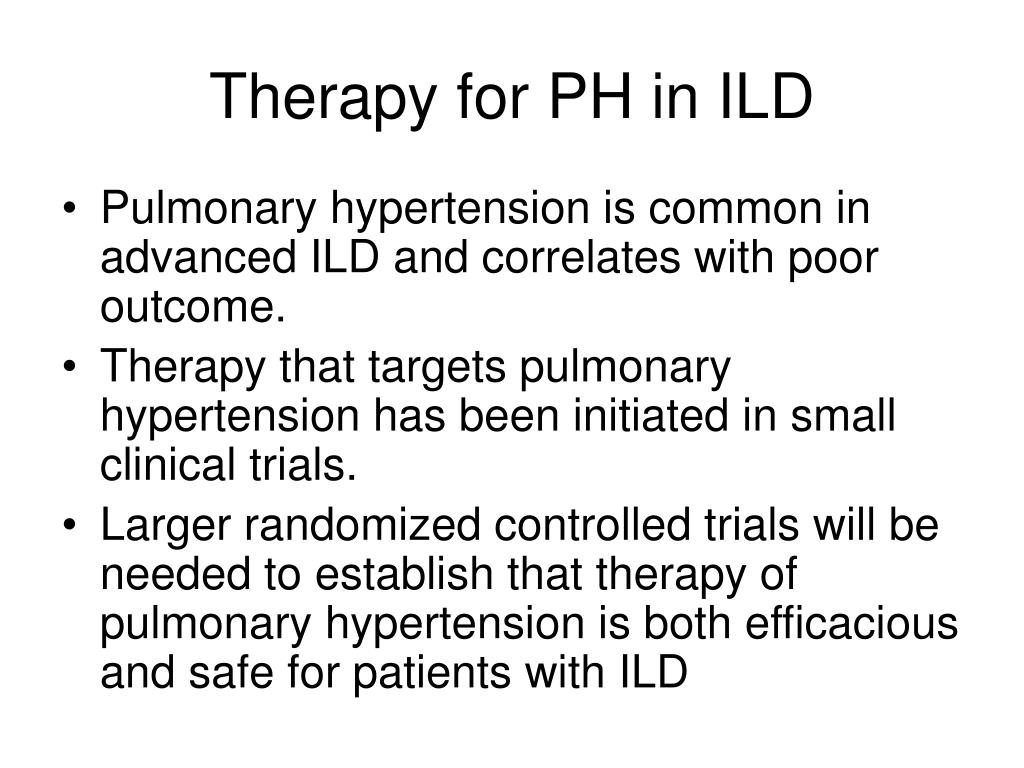 Therapy for PH in ILD

• Pulmonary hypertension is common in advanced ILD and correlates with poor outcome.
• Therapy that targets pulmonary hypertension has been initiated in small clinical trials.
• Larger randomized controlled trials will be needed to establish that therapy of pulmonary hypertension is both efficacious and safe for patients with ILD